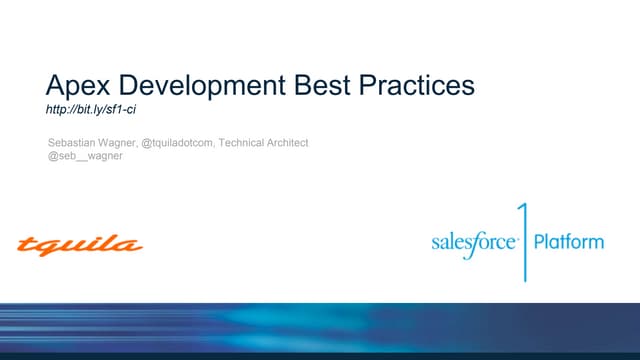 Apex Development Best Practices
http://bit.ly/sf1-ci

Sebastian Wagner, @tquiladotcom, Technical Architect
@seb__wagner

tquila

salesforce 1 Platform